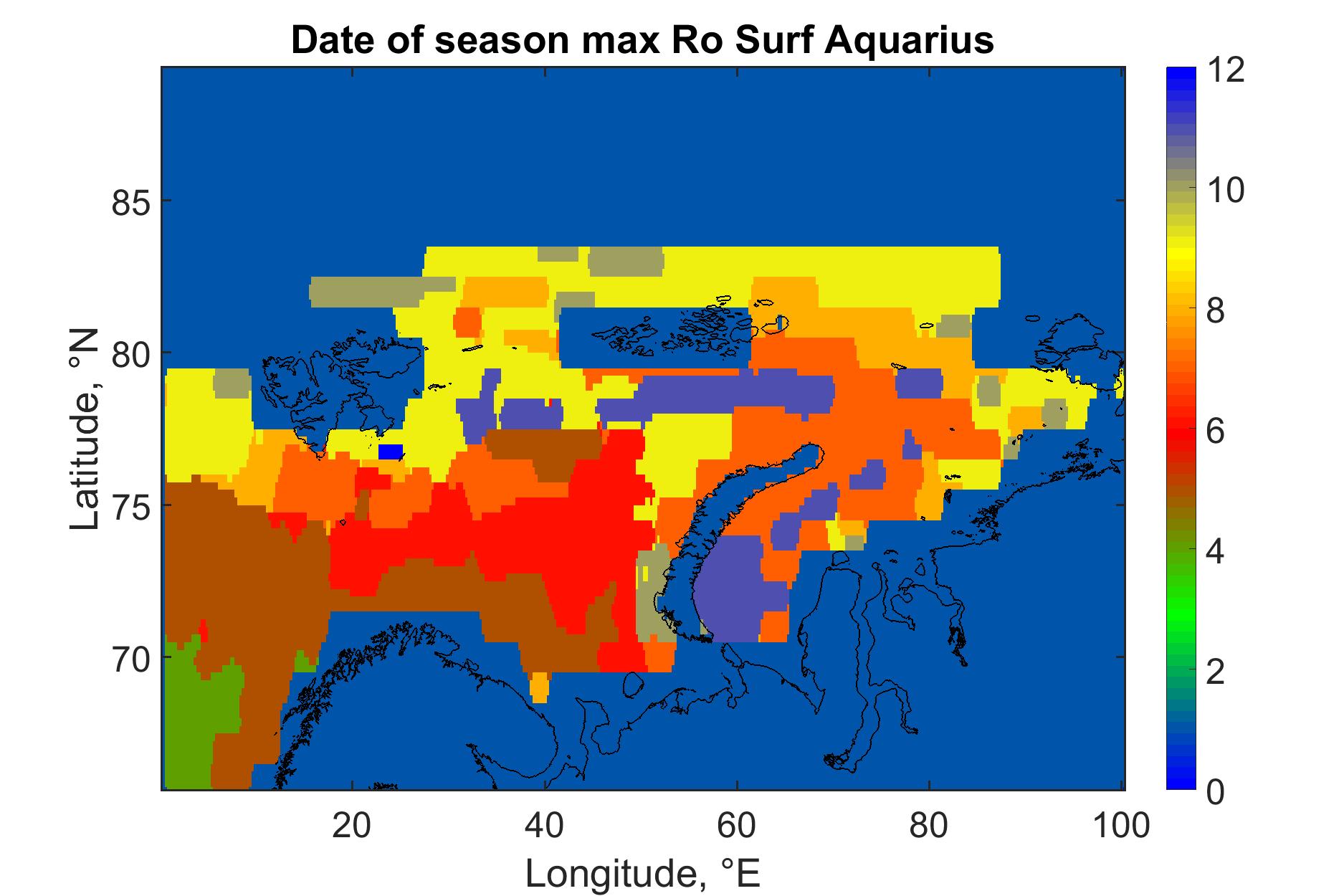 Date of season max Ro Surf Aquarius

Latitude, °N

85
80
75
70

20
40
60
80
100

Longitude, °E

12
10
8
6
4
2
0